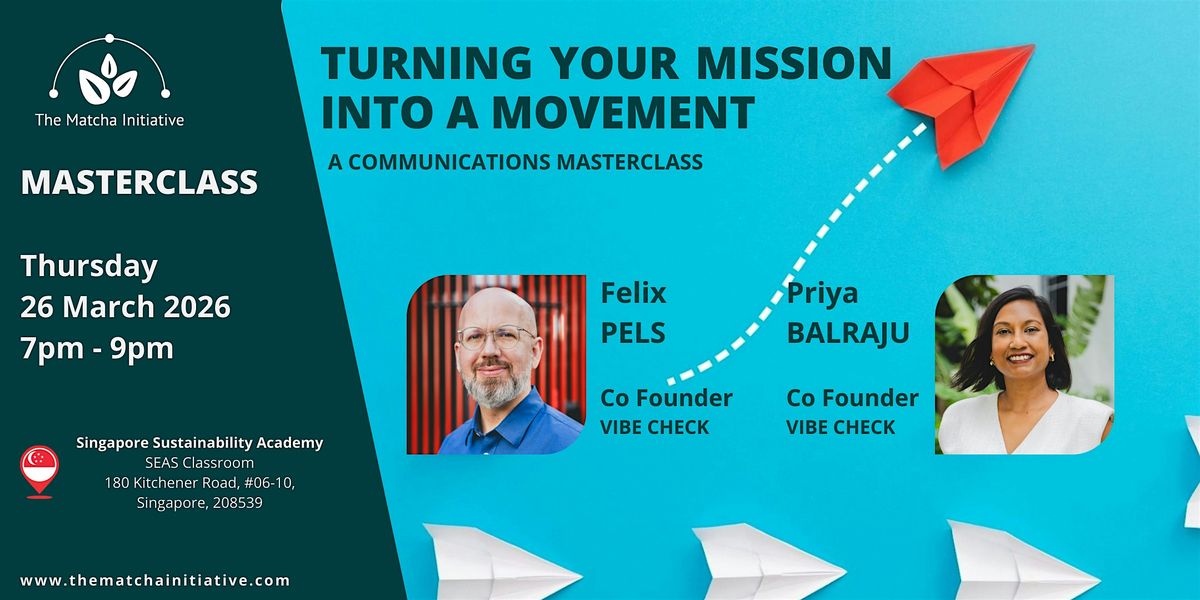 The Matcha Initiative

MASTERCLASS

Thursday
26 March 2026
7pm - 9pm

Singapore Sustainability Academy
SEAS Classroom
180 Kitchener Road, #06-10,
Singapore, 208539

www.thematchainitiative.com

TURNING YOUR MISSION INTO A MOVEMENT

A COMMUNICATIONS MASTERCLASS

Felix
PELS

Co Founder
VIBE CHECK

Priya
BALRAJU

Co Founder
VIBE CHECK